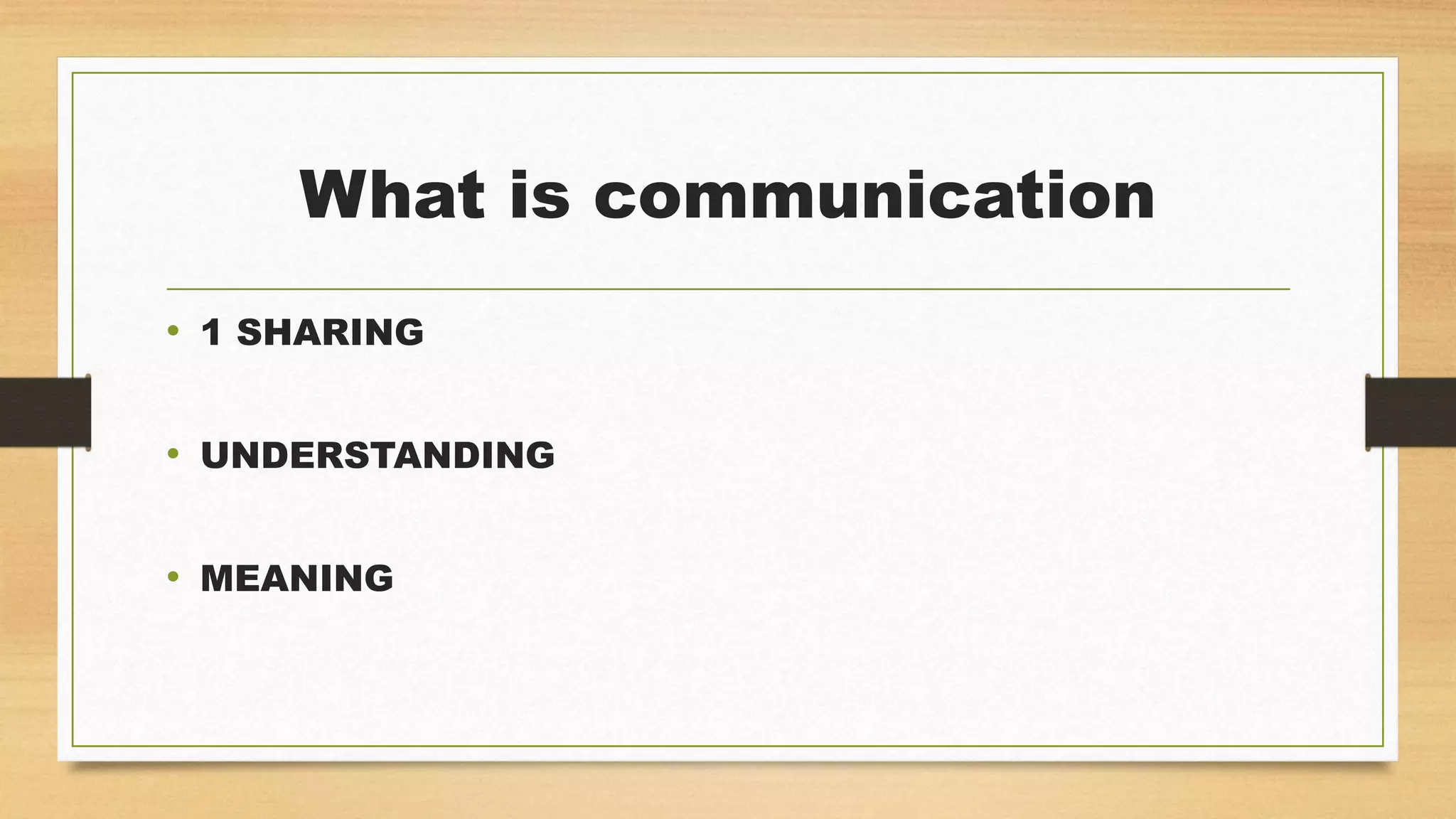 What is communication

• 1 SHARING

• UNDERSTANDING

• MEANING